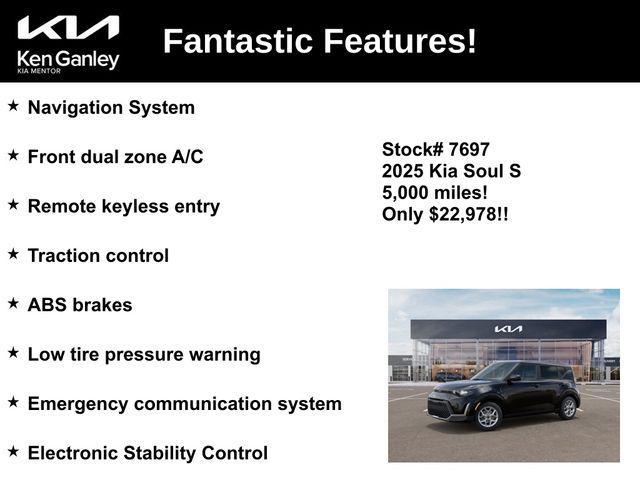 KIA
Ken Ganley
KIA MENTOR

Fantastic Features!

★ Navigation System

★ Front dual zone A/C

★ Remote keyless entry

★ Traction control

★ ABS brakes

★ Low tire pressure warning

★ Emergency communication system

★ Electronic Stability Control

Stock# 7697
2025 Kia Soul S
5,000 miles!
Only $22,978!!

KIA